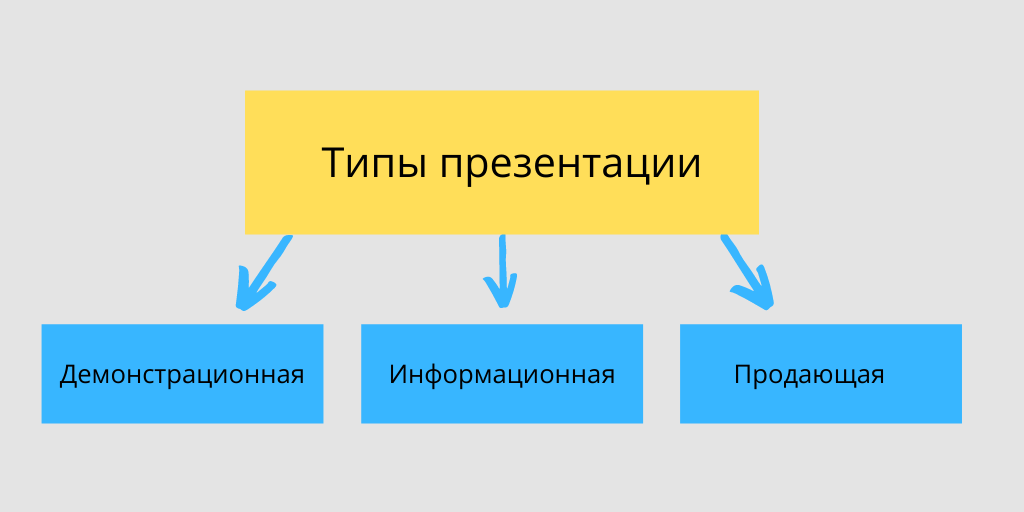 Типы презентации

Демонстрационная

Информационная

Продающая